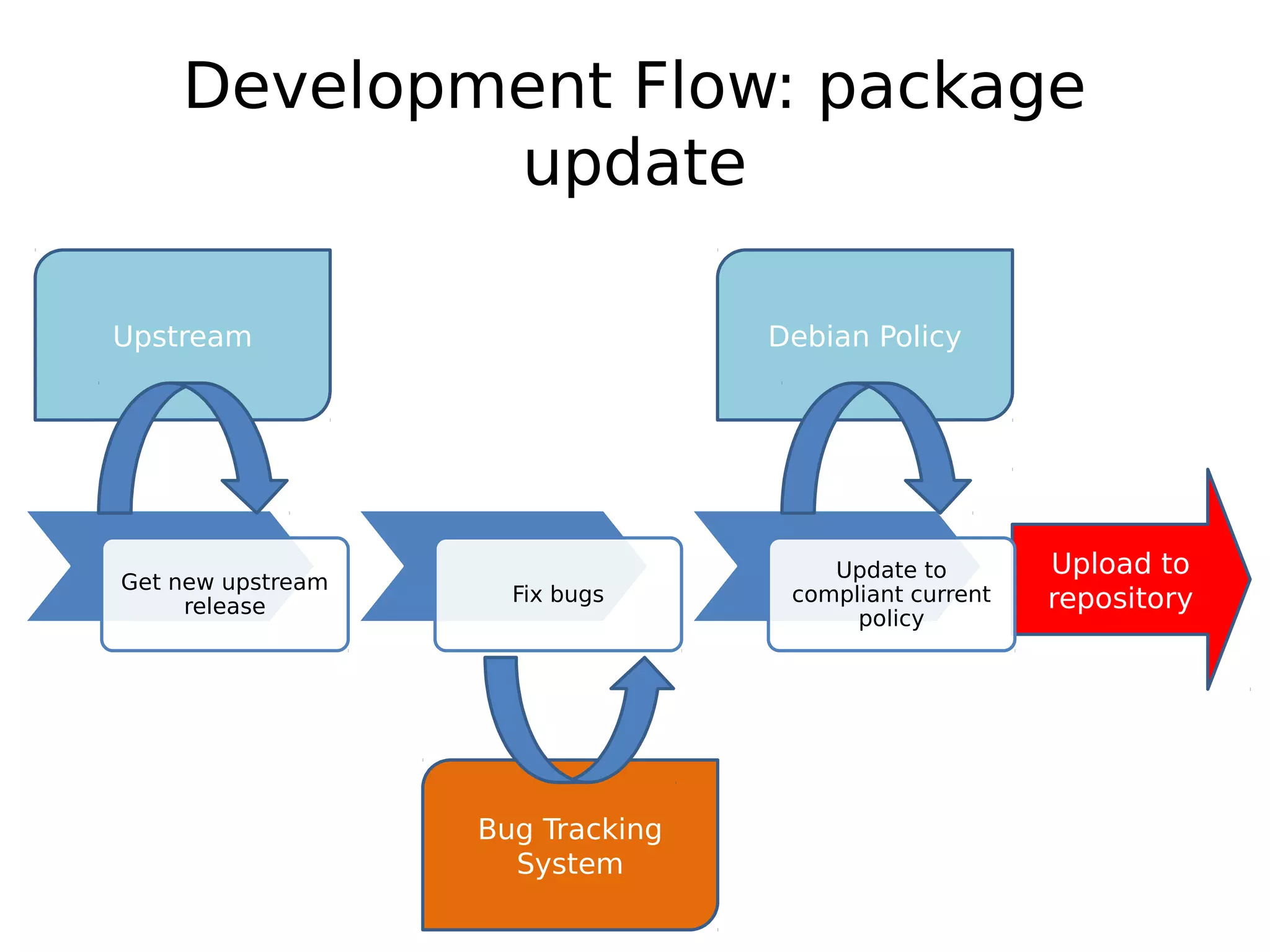 Development Flow: package update

Upstream

Debian Policy

Get new upstream release

Fix bugs

Update to compliant current policy

Upload to repository

Bug Tracking System